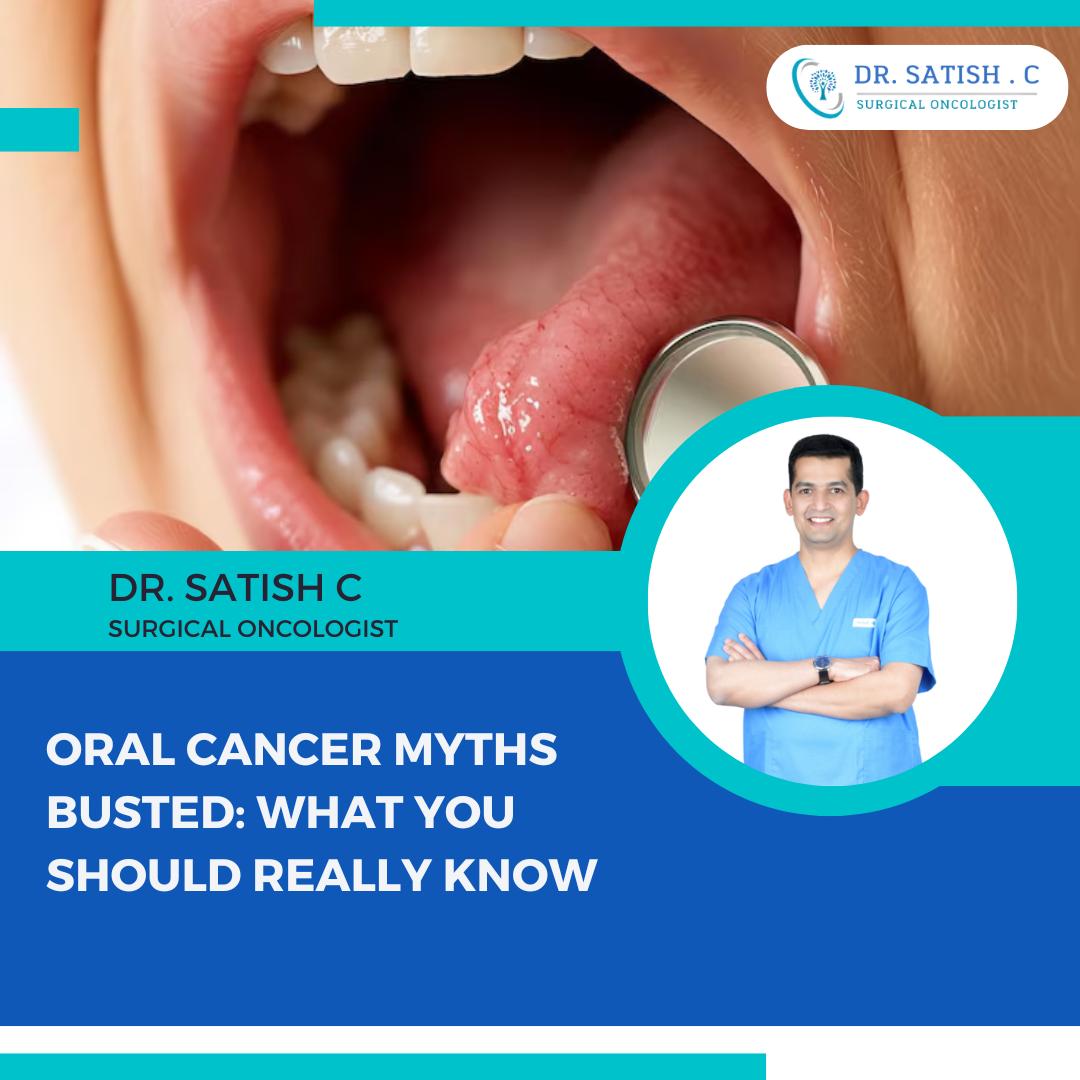 DR. SATISH . C
SURGICAL ONCOLOGIST

DR. SATISH C
SURGICAL ONCOLOGIST

ORAL CANCER MYTHS BUSTED: WHAT YOU SHOULD REALLY KNOW